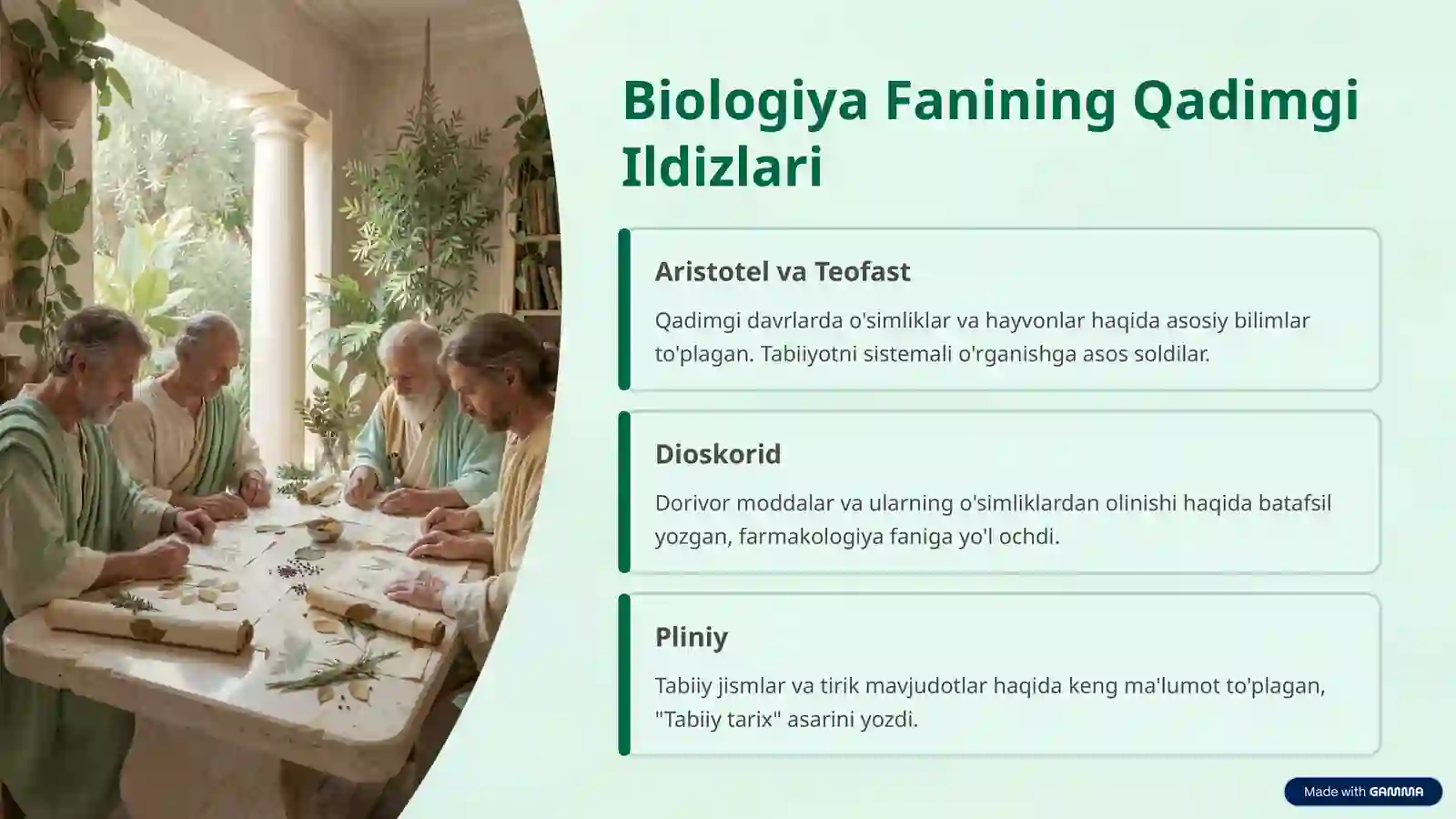 Biologiya Fanining Qadimgi Ildizlari

Aristotel va Teofast

Qadimgi davrlarda o'simliklar va hayvonlar haqida asosiy bilimlar to'plagan. Tabiiyotni sistemali o'rganishga asos soldilar.

Dioskorid

Dorivor moddalar va ularning o'simliklardan olinishi haqida batafsil yozgan, farmakologiya faniga yo'l ochdi.

Pliniy

Tabiiy jismlar va tirik mavjudotlar haqida keng ma'lumot to'plagan, "Tabiiy tarix" asarini yozdi.

Made with GAMMA